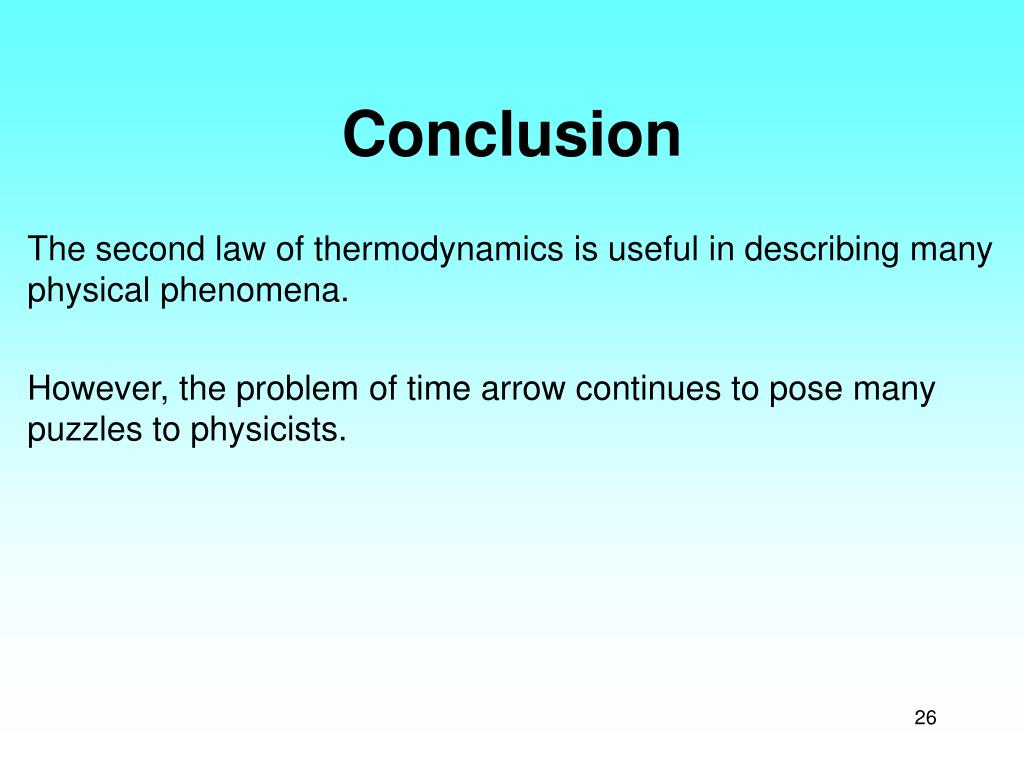 Conclusion

The second law of thermodynamics is useful in describing many physical phenomena.

However, the problem of time arrow continues to pose many puzzles to physicists.

26